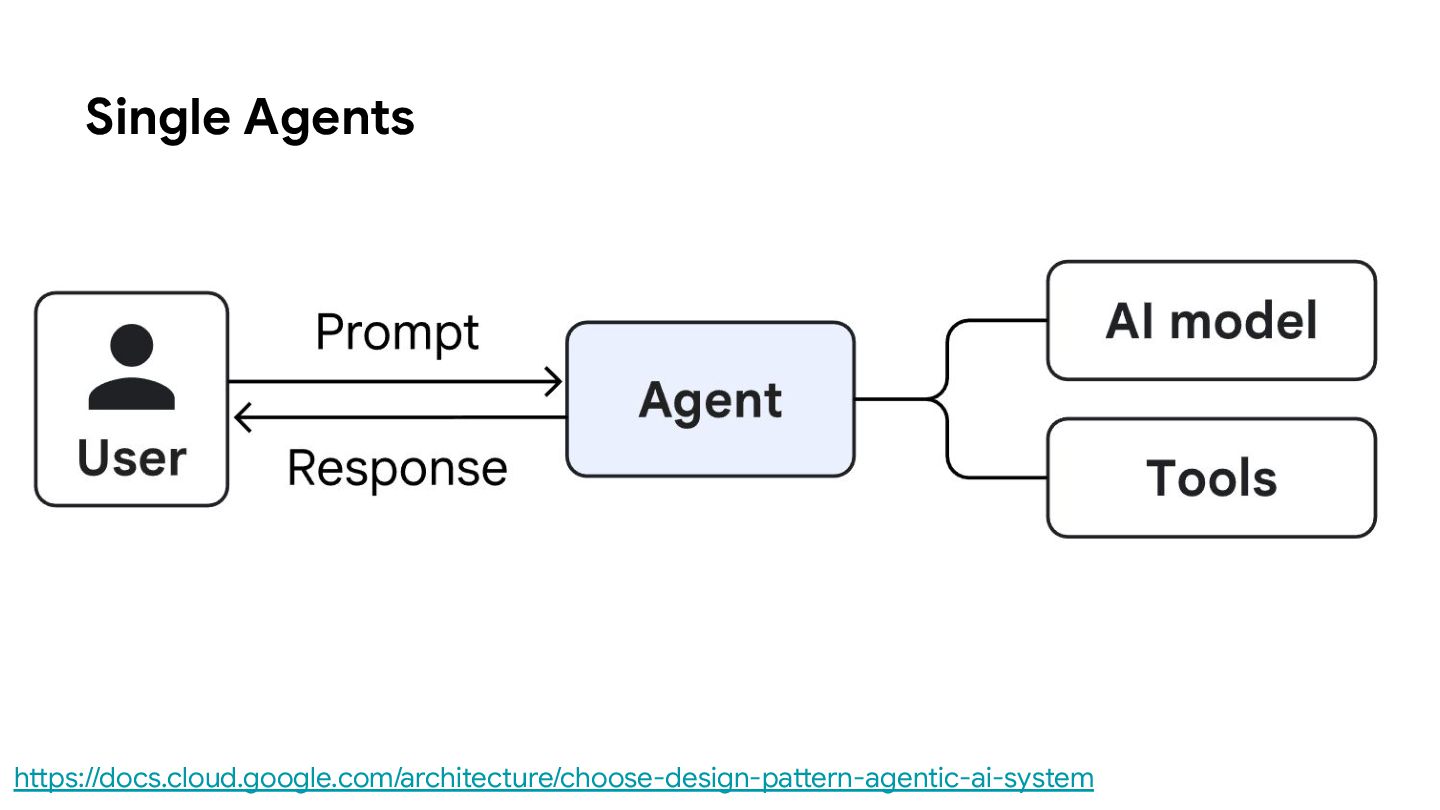 Single Agents

User

Prompt

Response

Agent

AI model

Tools

https://docs.cloud.google.com/architecture/choose-design-pattern-agentic-ai-system